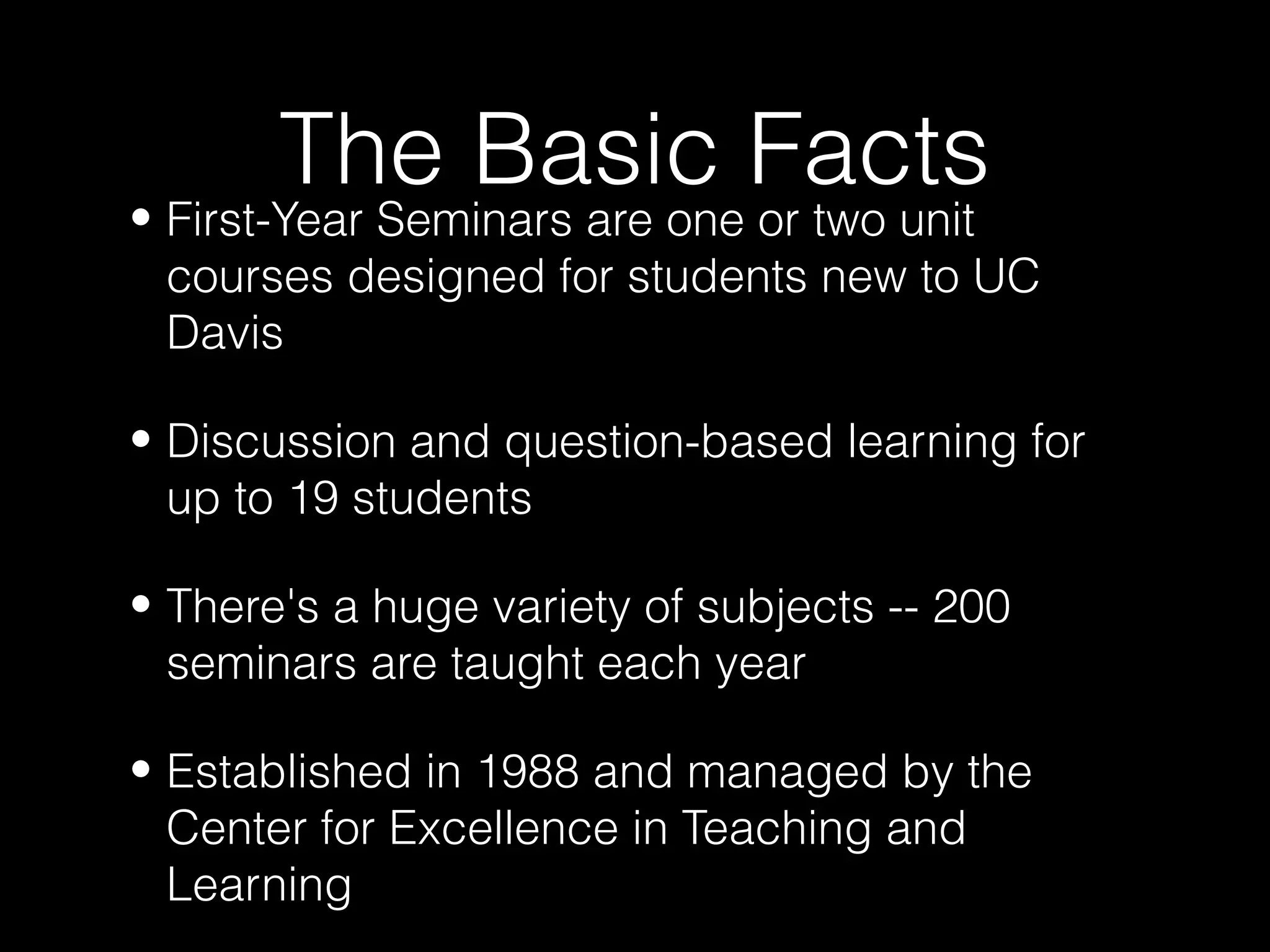 The Basic Facts

• First-Year Seminars are one or two unit courses designed for students new to UC Davis

• Discussion and question-based learning for up to 19 students

• There's a huge variety of subjects -- 200 seminars are taught each year

• Established in 1988 and managed by the Center for Excellence in Teaching and Learning